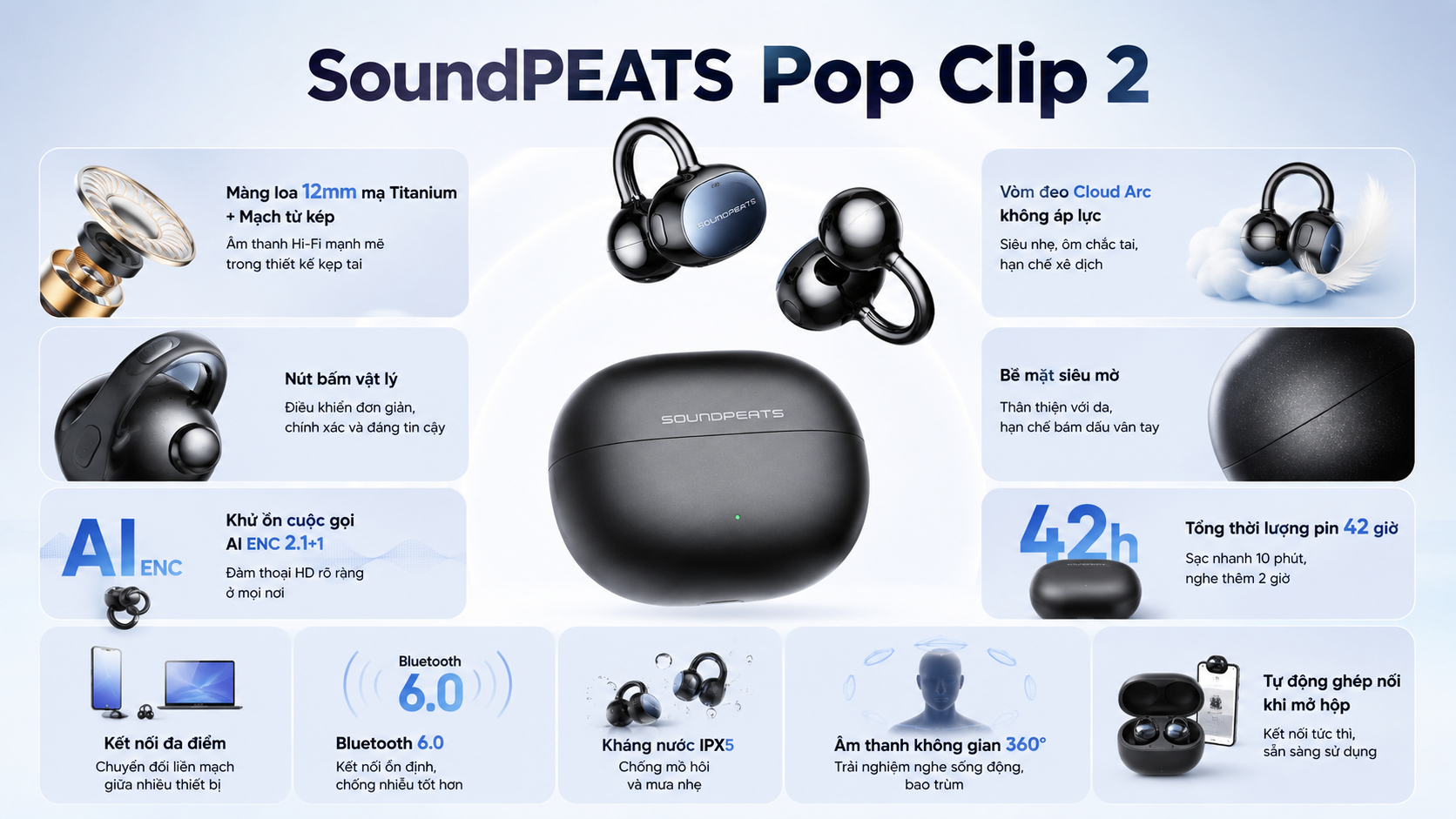 SoundPEATS Pop Clip 2

Màng loa 12mm mạ Titanium + Mạch từ kép
Âm thanh Hi-Fi mạnh mẽ trong thiết kế kẹp tai

Nút bấm vật lý
Điều khiển đơn giản, chính xác và đáng tin cậy

AI ENC
Khử ồn cuộc gọi AI ENC 2.1+1
Đàm thoại HD rõ ràng ở mọi nơi

SOUNDPEATS

SOUNDPEATS

Vòm đeo Cloud Arc không áp lực
Siêu nhẹ, ôm chắc tai, hạn chế xê dịch

Bề mặt siêu mờ
Thân thiện với da, hạn chế bám dấu vân tay

42h
Tổng thời lượng pin 42 giờ
Sạc nhanh 10 phút, nghe thêm 2 giờ

Kết nối đa điểm
Chuyển đổi liền mạch giữa nhiều thiết bị

Bluetooth 6.0
Bluetooth 6.0
Kết nối ổn định, chống nhiễu tốt hơn

Kháng nước IPX5
Chống mồ hôi và mưa nhẹ

Âm thanh không gian 360°
Trải nghiệm nghe sống động, bao trùm

Tự động ghép nối khi mở hộp
Kết nối tức thì, sẵn sàng sử dụng